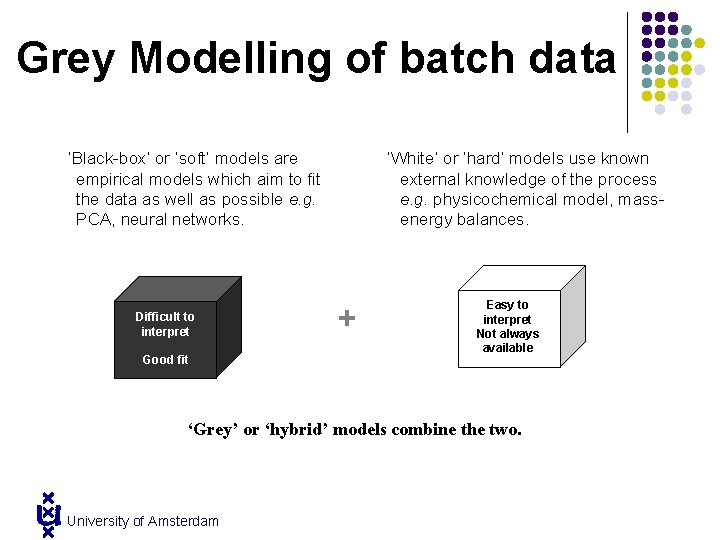 Grey Modelling of batch data

'Black-box' or 'soft' models are empirical models which aim to fit the data as well as possible e.g. PCA, neural networks.

'White' or 'hard' models use known external knowledge of the process e.g. physicochemical model, mass-energy balances.

Difficult to interpret

Good fit

+

Easy to interpret
Not always available

'Grey' or 'hybrid' models combine the two.

University of Amsterdam